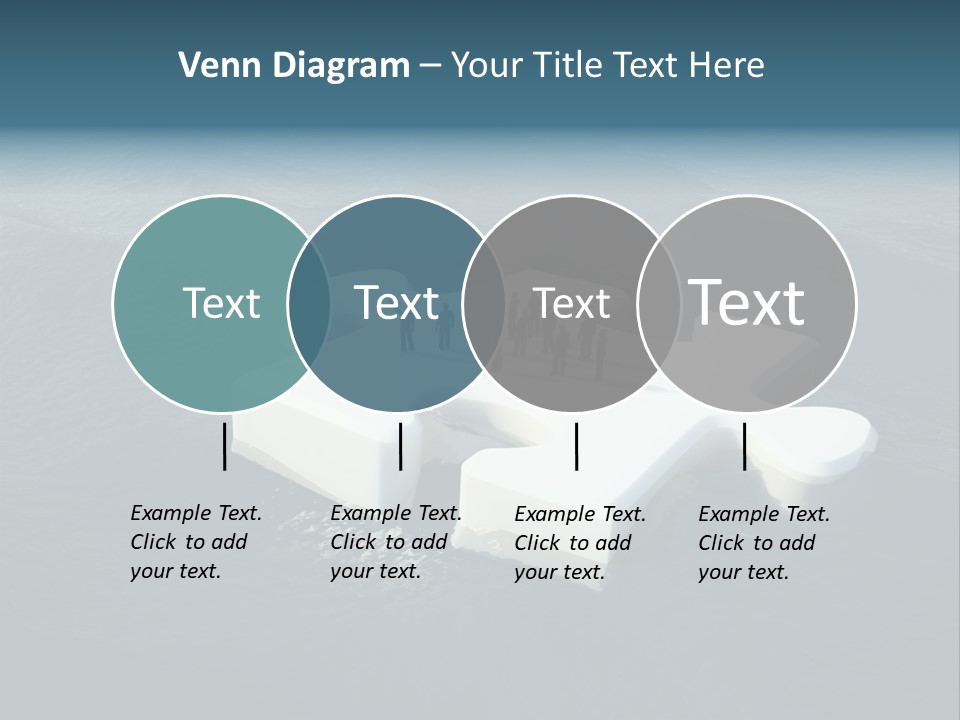 Venn Diagram – Your Title Text Here

Text

Text

Text

Text

Example Text. Click to add your text.

Example Text. Click to add your text.

Example Text. Click to add your text.

Example Text. Click to add your text.